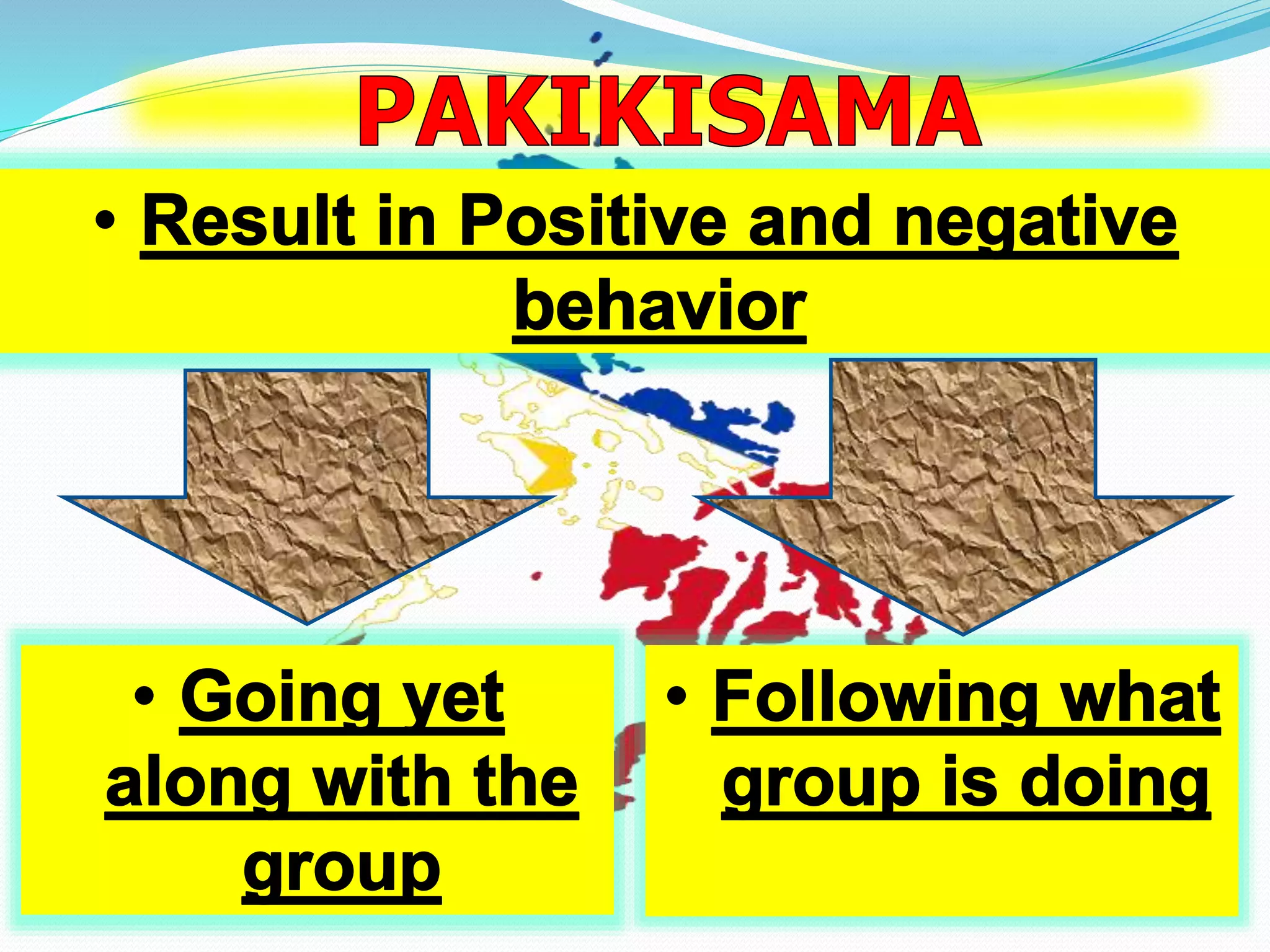 PAKIKISAMA

• Result in Positive and negative behavior

• Going yet along with the group

• Following what group is doing